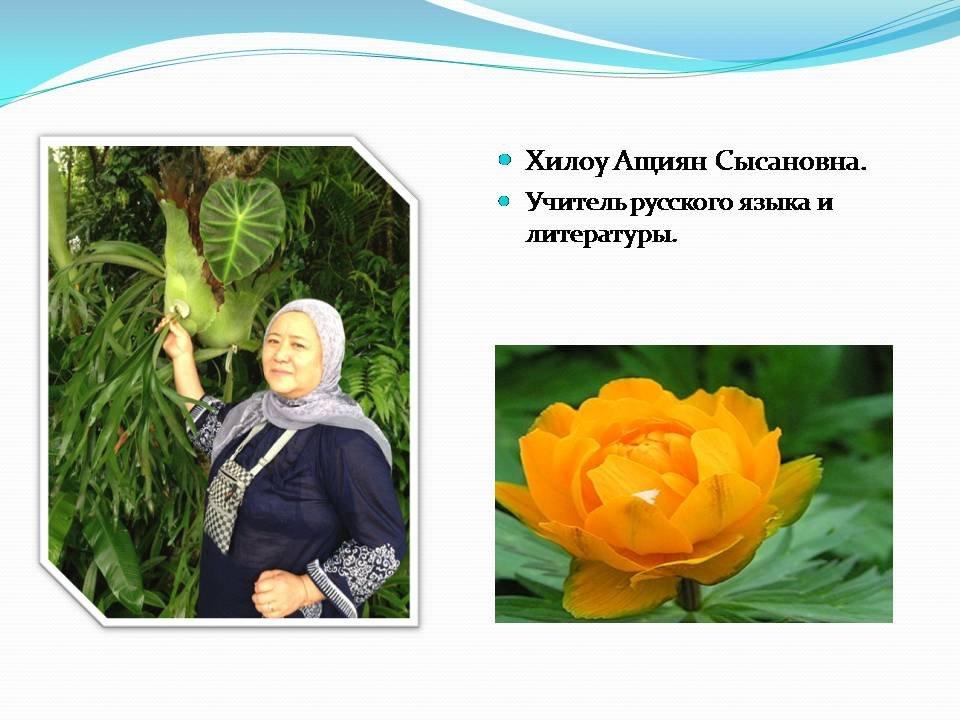 Хилоу Ащиян Сысановна.

Учитель русского языка и литературы.